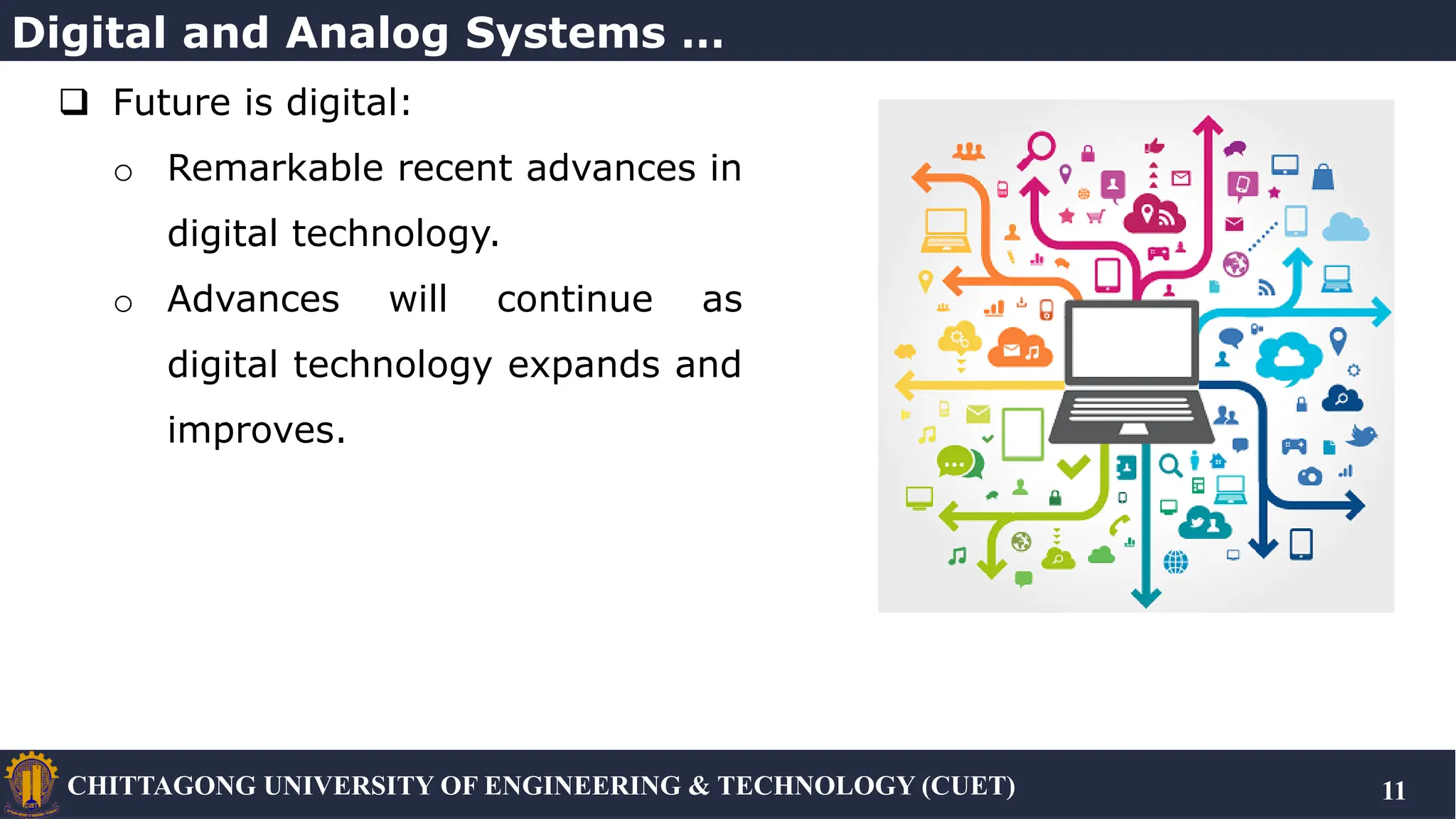 Digital and Analog Systems ...

❑ Future is digital:

○ Remarkable recent advances in digital technology.

○ Advances will continue as digital technology expands and improves.

CUET

CHITTAGONG UNIVERSITY OF ENGINEERING & TECHNOLOGY (CUET)

11